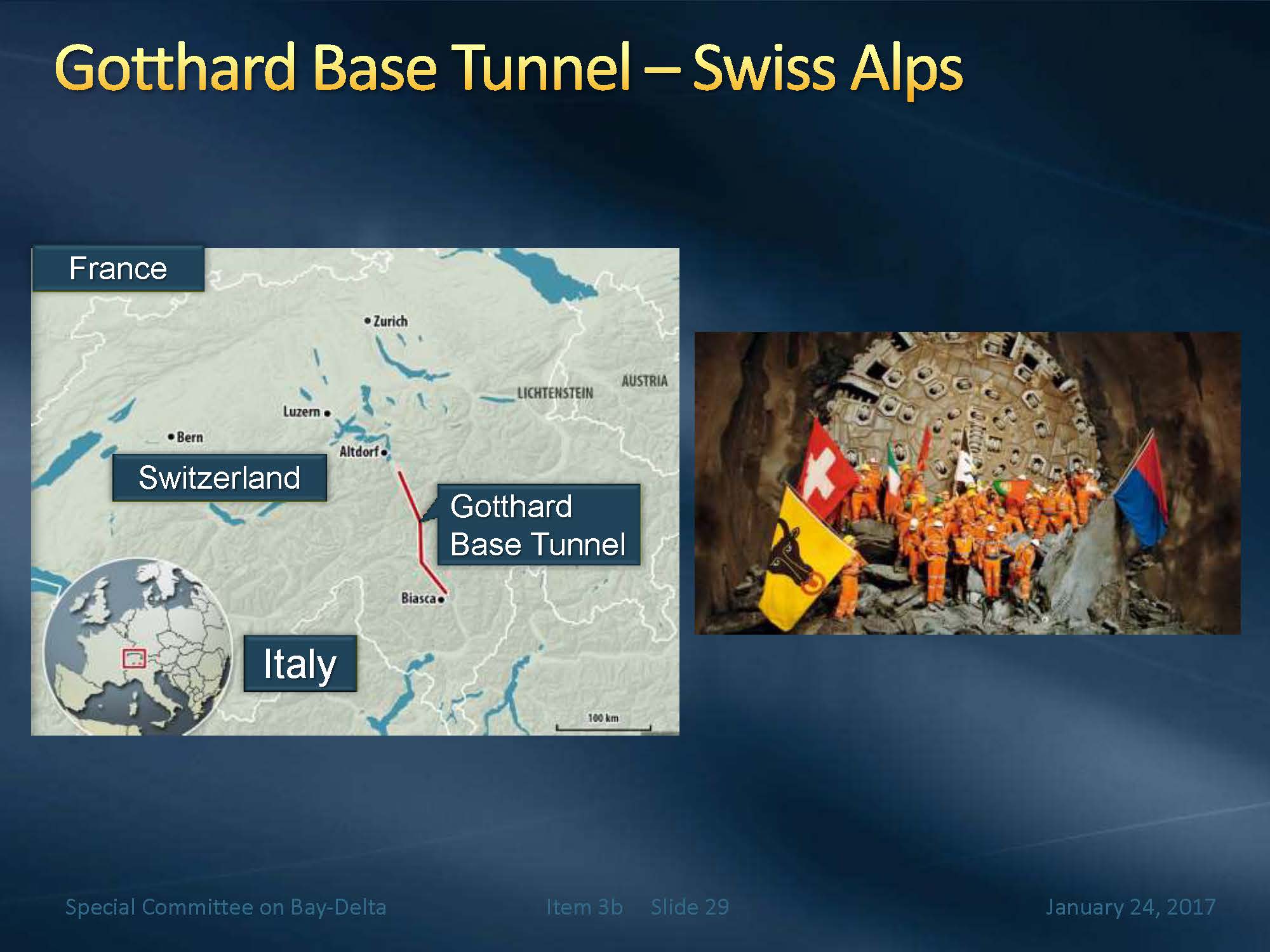 Gotthard Base Tunnel – Swiss Alps

France

Zurich

LICHTENSTEIN

AUSTRIA

Luzern

Bern

Altdorf

Switzerland

Gotthard Base Tunnel

Biasca

Italy

100 km

Special Committee on Bay-Delta

Item 3b Slide 29

January 24, 2017